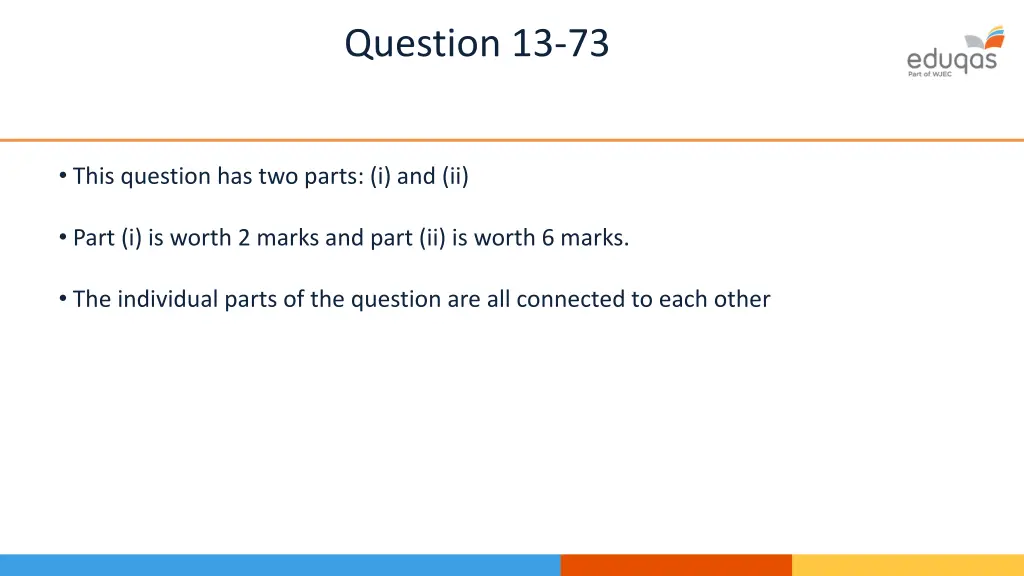 Question 13-73

eduqas
Part of WJEC

• This question has two parts: (i) and (ii)

• Part (i) is worth 2 marks and part (ii) is worth 6 marks.

• The individual parts of the question are all connected to each other